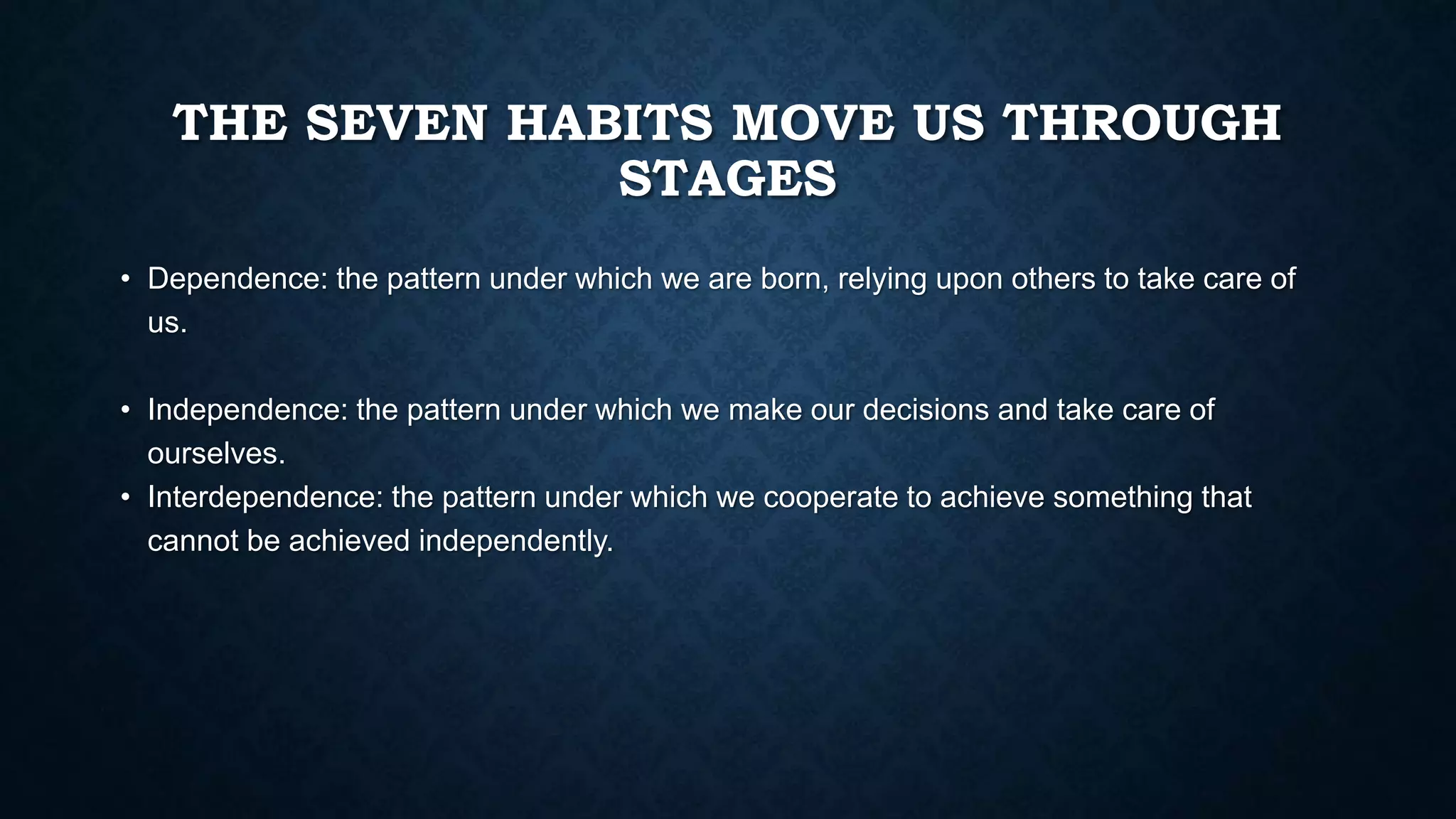 THE SEVEN HABITS MOVE US THROUGH STAGES

• Dependence: the pattern under which we are born, relying upon others to take care of us.

• Independence: the pattern under which we make our decisions and take care of ourselves.
• Interdependence: the pattern under which we cooperate to achieve something that cannot be achieved independently.